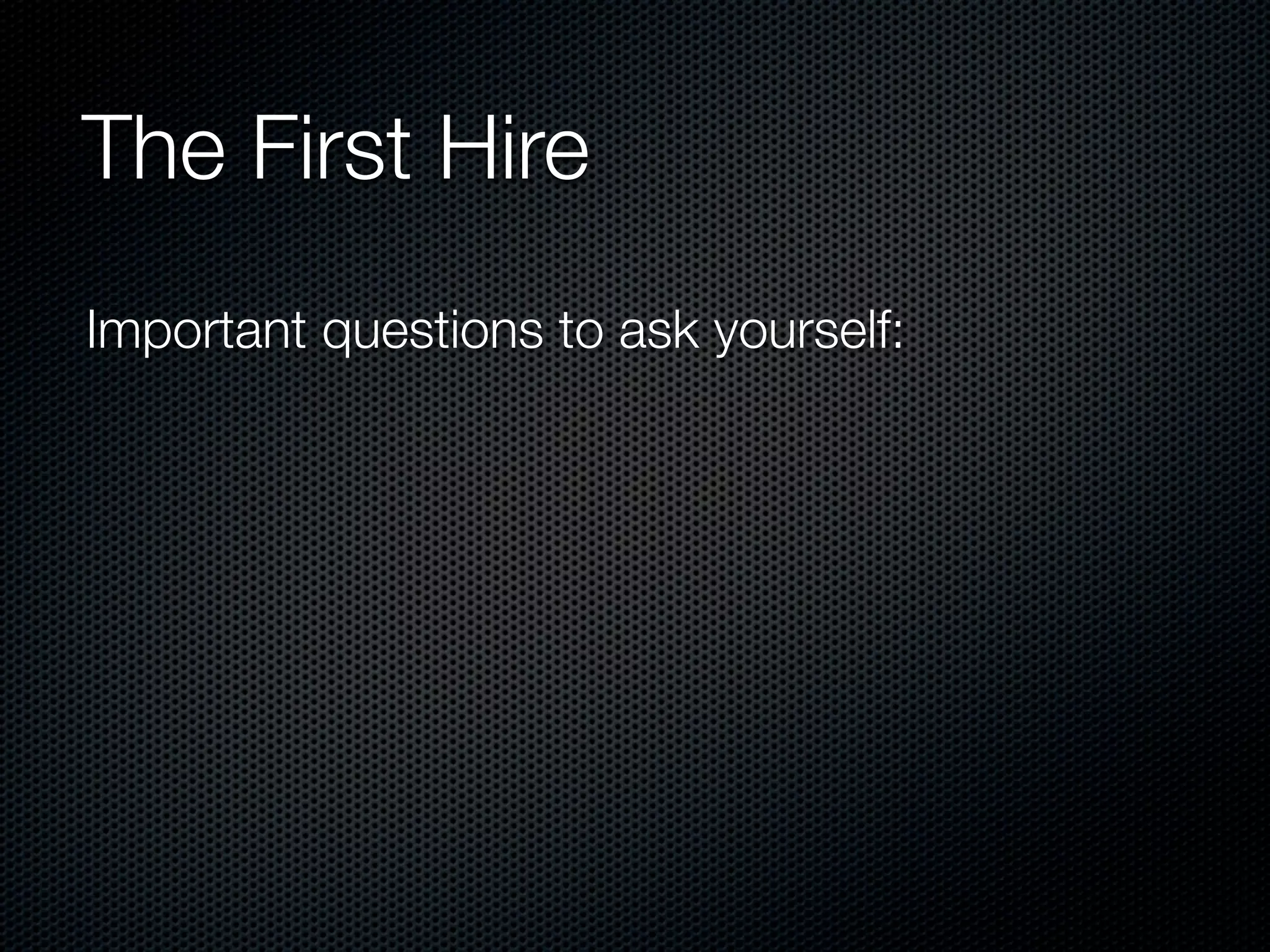 The First Hire

Important questions to ask yourself: